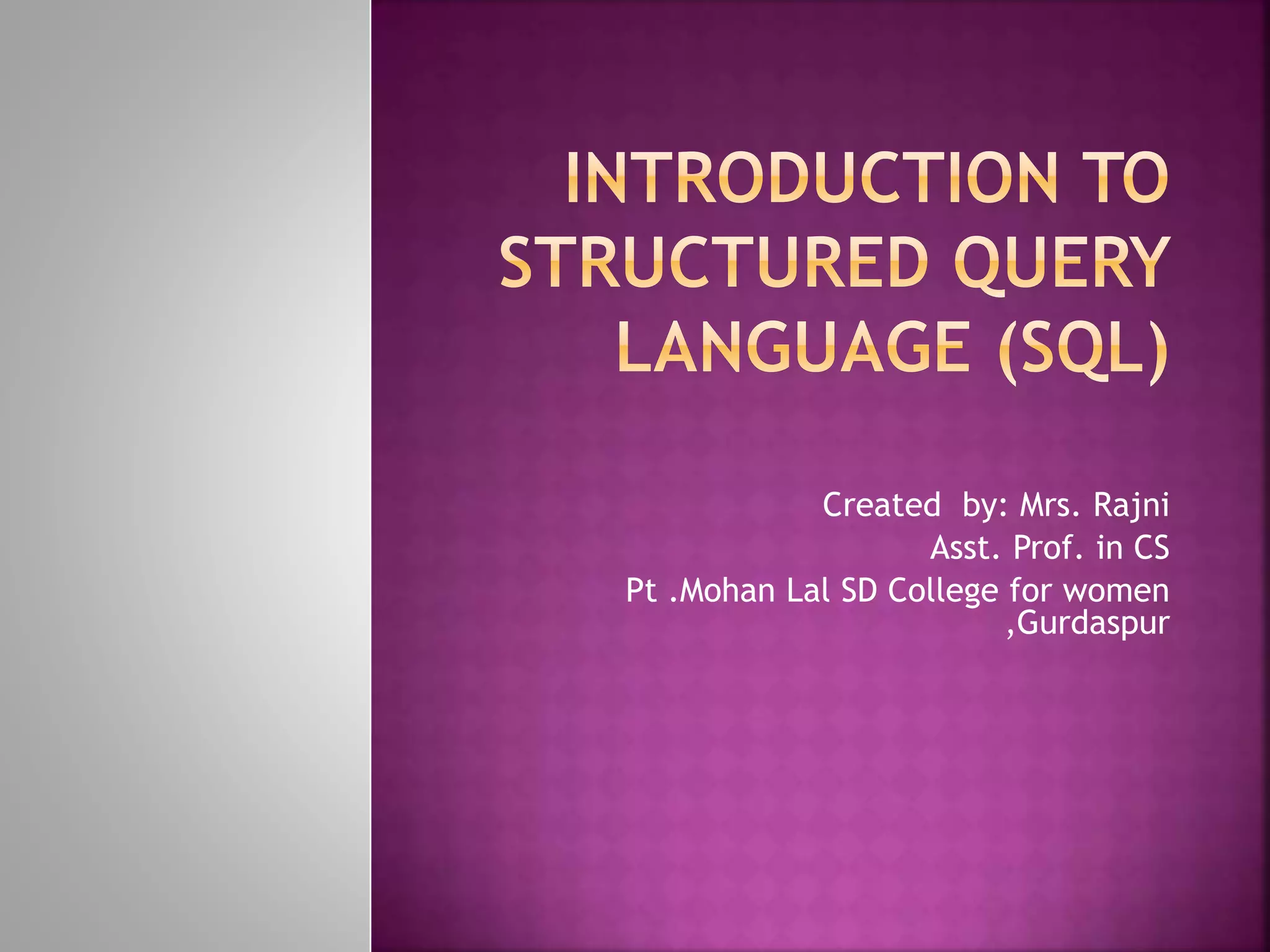 INTRODUCTION TO STRUCTURED QUERY LANGUAGE (SQL)

Created by: Mrs. Rajni
Asst. Prof. in CS
Pt .Mohan Lal SD College for women ,Gurdaspur